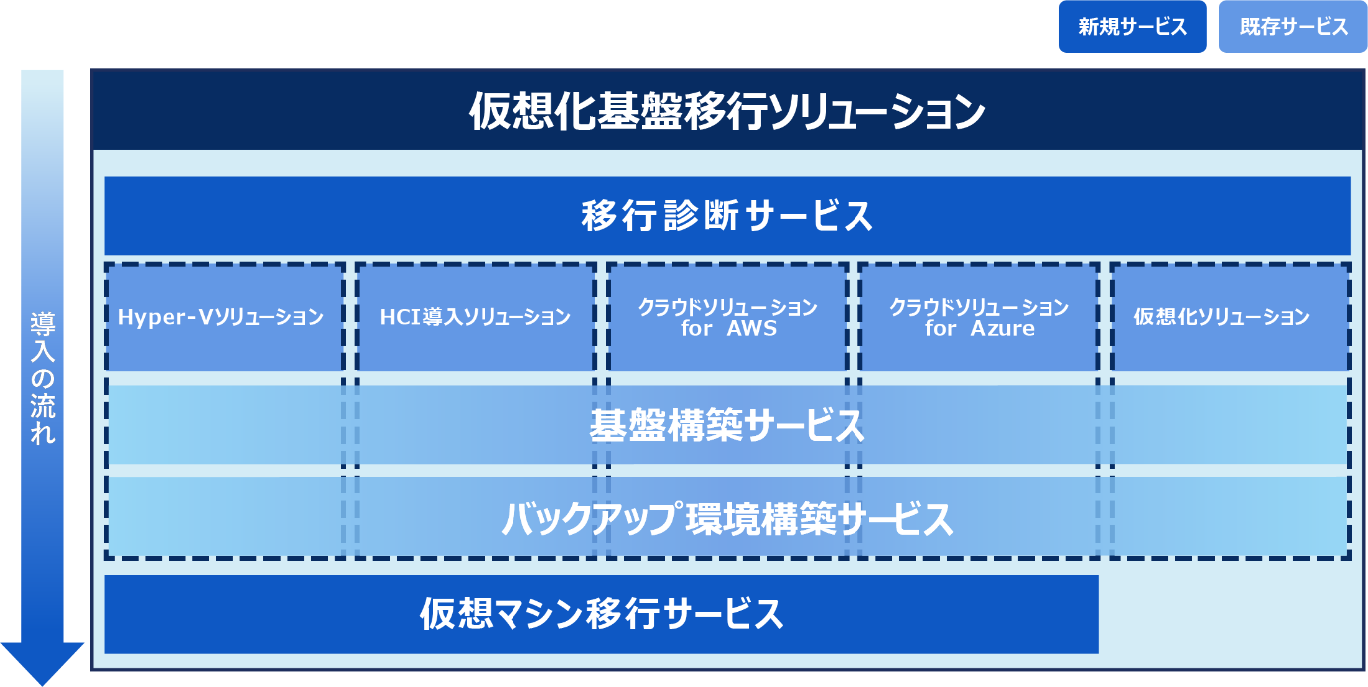 新規サービス　既存サービス

導入の流れ

仮想化基盤移行ソリューション

移行診断サービス

Hyper-Vソリューション

HCI導入ソリューション

クラウドソリューション for AWS

クラウドソリューション for Azure

仮想化ソリューション

基盤構築サービス

バックアップ環境構築サービス

仮想マシン移行サービス